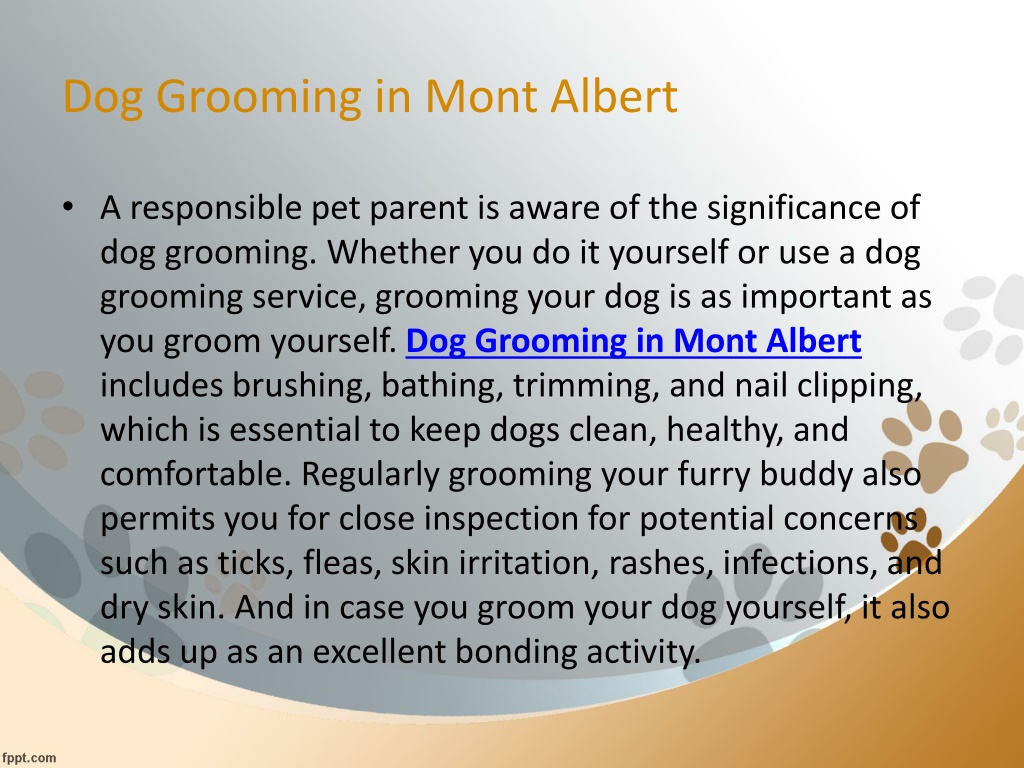 Dog Grooming in Mont Albert

• A responsible pet parent is aware of the significance of dog grooming. Whether you do it yourself or use a dog grooming service, grooming your dog is as important as you groom yourself. Dog Grooming in Mont Albert includes brushing, bathing, trimming, and nail clipping, which is essential to keep dogs clean, healthy, and comfortable. Regularly grooming your furry buddy also permits you for close inspection for potential concerns such as ticks, fleas, skin irritation, rashes, infections, and dry skin. And in case you groom your dog yourself, it also adds up as an excellent bonding activity.

fppt.com